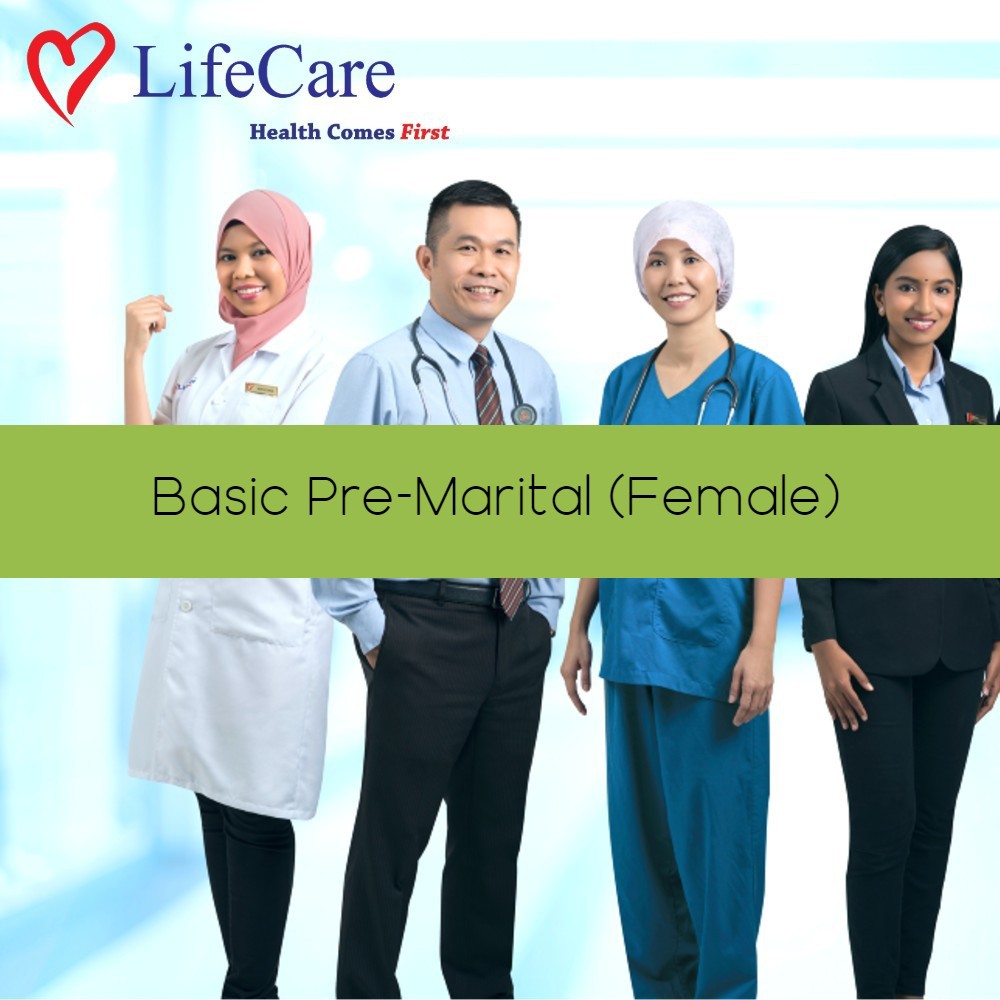 LifeCare
Health Comes First

Basic Pre-Marital (Female)